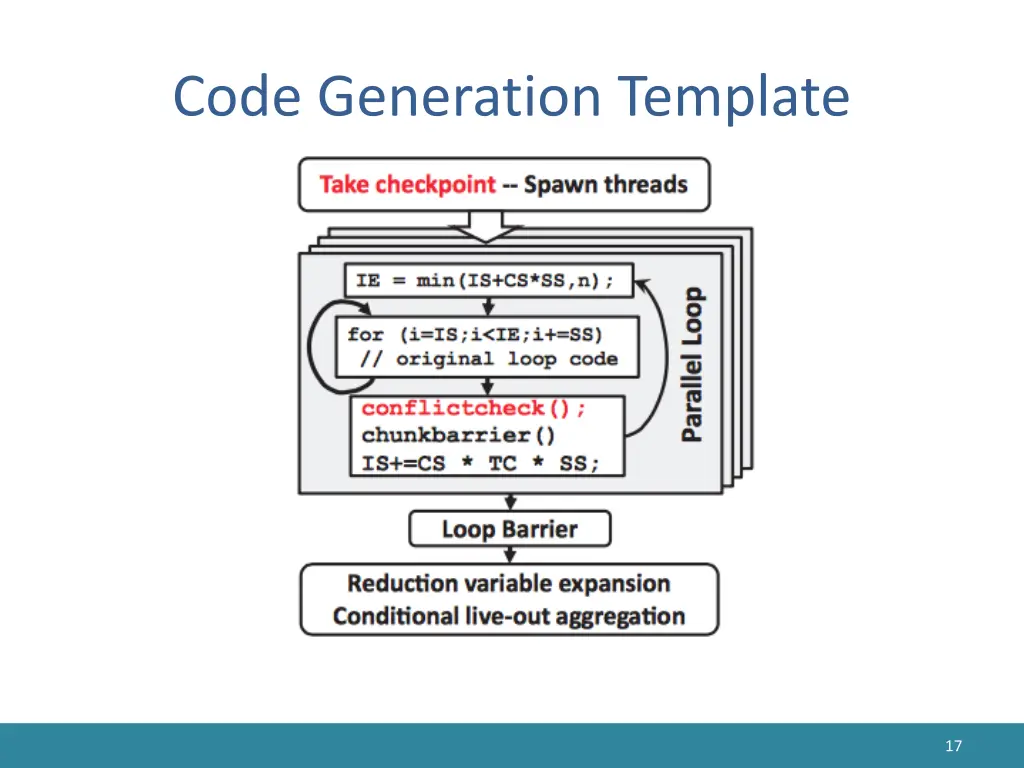 Code Generation Template

Take checkpoint -- Spawn threads

IE = min(IS+CS*SS,n);

for (i=IS;i<IE;i+=SS)
// original loop code

conflictcheck();
chunkbarrier()
IS+=CS * TC * SS;

Parallel Loop

Loop Barrier

Reduction variable expansion
Conditional live-out aggregation

17